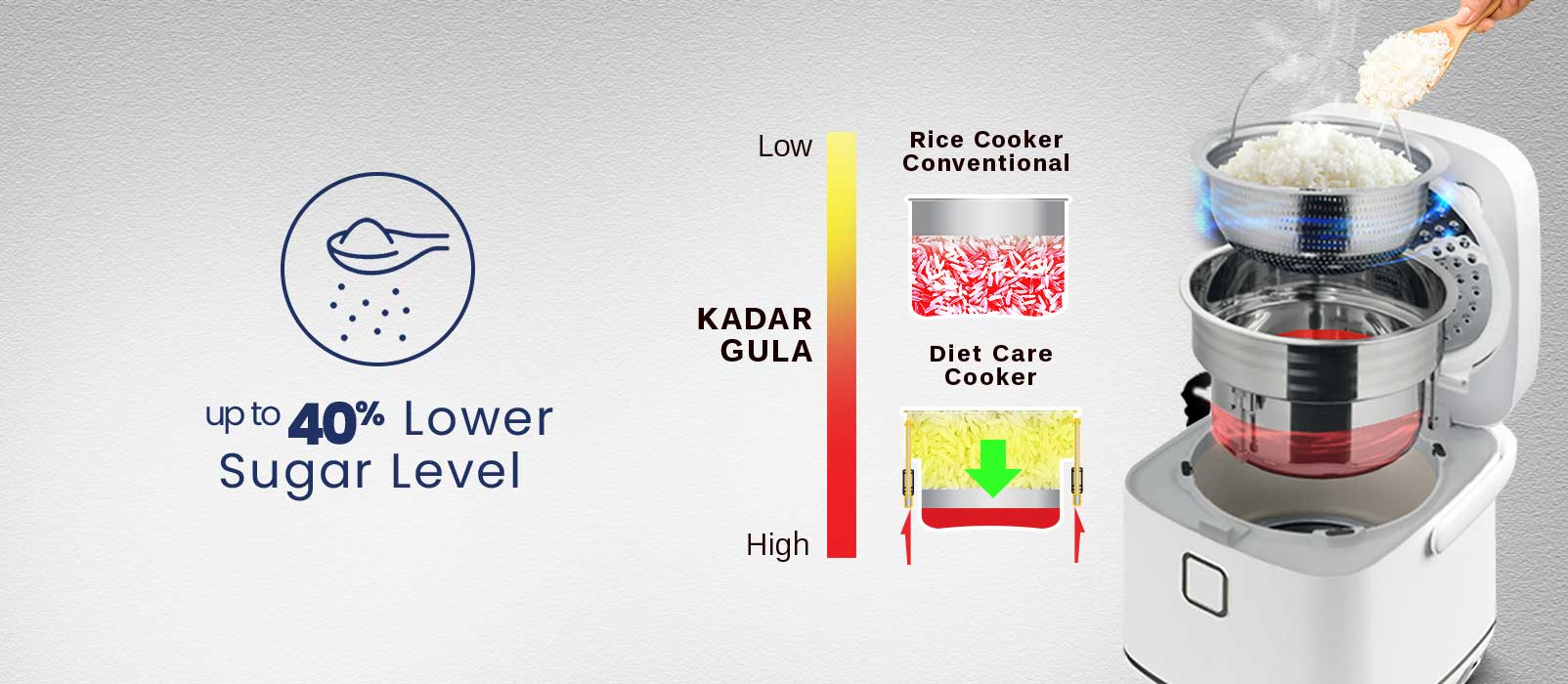 up to 40% Lower Sugar Level

Low

KADAR GULA

High

Rice Cooker Conventional

Diet Care Cooker